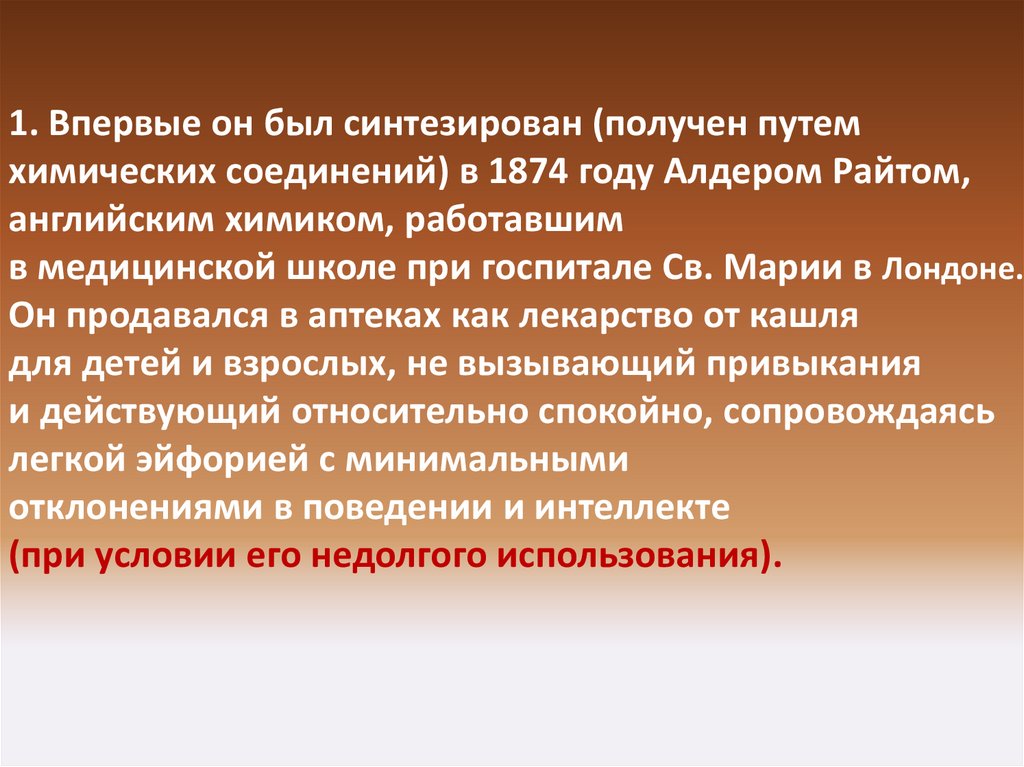 1. Впервые он был синтезирован (получен путем химических соединений) в 1874 году Алдером Райтом, английским химиком, работавшим в медицинской школе при госпитале Св. Марии в Лондоне. Он продавался в аптеках как лекарство от кашля для детей и взрослых, не вызывающий привыкания и действующий относительно спокойно, сопровождаясь легкой эйфорией с минимальными отклонениями в поведении и интеллекте (при условии его недолгого использования).